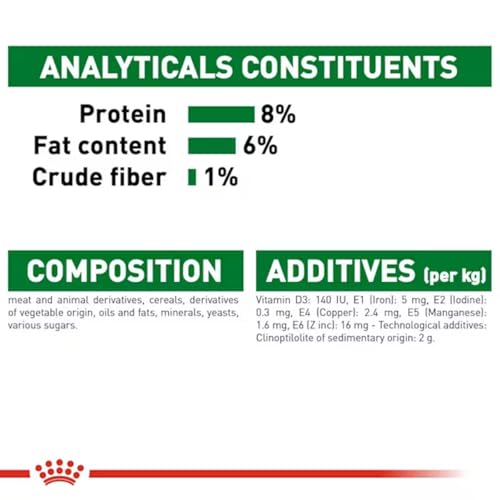 ANALYTICALS CONSTITUENTS

Protein 8%
Fat content 6%
Crude fiber 1%

COMPOSITION

meat and animal derivatives, cereals, derivatives of vegetable origin, oils and fats, minerals, yeasts, various sugars.

ADDITIVES (per kg)

Vitamin D3: 140 IU, E1 (Iron): 5 mg, E2 (Iodine): 0.3 mg, E4 (Copper): 2.4 mg, E5 (Manganese): 1.6 mg, E6 (Z inc): 16 mg - Technological additives: Clinoptilolite of sedimentary origin: 2 g.